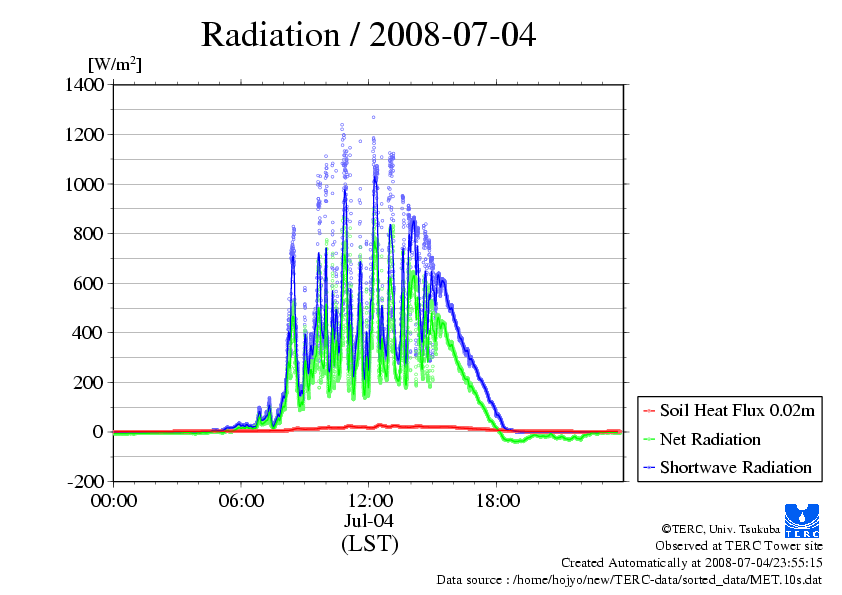 Radiation / 2008-07-04

[W/m$^2$]

1400
1200
1000
800
600
400
200
0
-200

00:00
06:00
12:00
18:00
Jul-04
(LST)

Soil Heat Flux 0.02m
Net Radiation
Shortwave Radiation

TERC

©TERC, Univ. Tsukuba
Observed at TERC Tower site
Created Automatically at 2008-07-04/23:55:15
Data source : /home/hojyo/new/TERC-data/sorted_data/MET.10s.dat